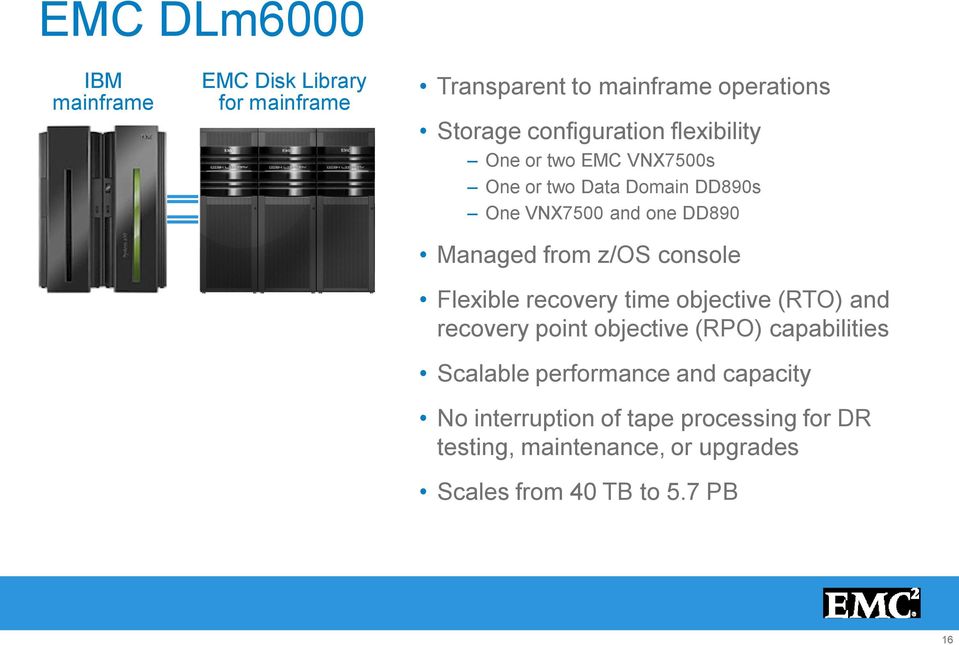 EMC DLm6000

IBM mainframe

EMC Disk Library for mainframe

• Transparent to mainframe operations
• Storage configuration flexibility
– One or two EMC VNX7500s
– One or two Data Domain DD890s
– One VNX7500 and one DD890
• Managed from z/OS console
• Flexible recovery time objective (RTO) and recovery point objective (RPO) capabilities
• Scalable performance and capacity
• No interruption of tape processing for DR testing, maintenance, or upgrades
• Scales from 40 TB to 5.7 PB

EMC$^2$

16